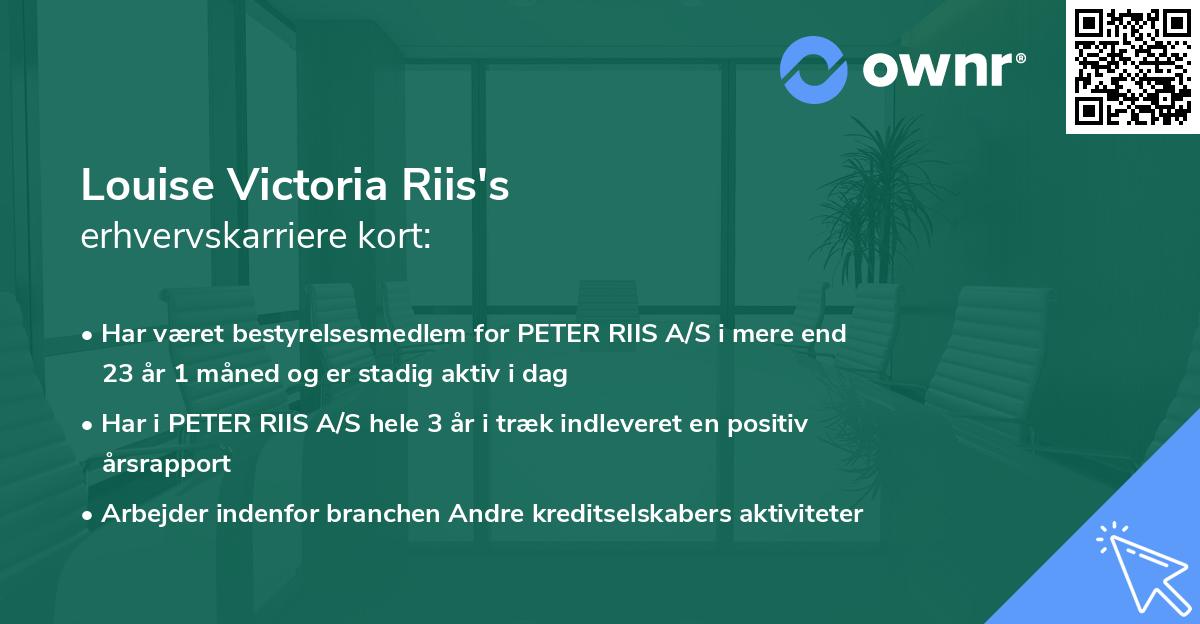 ownr®

Louise Victoria Riis's
erhvervskarriere kort:

• Har været bestyrelsesmedlem for PETER RIIS A/S i mere end 23 år 1 måned og er stadig aktiv i dag

• Har i PETER RIIS A/S hele 3 år i træk indleveret en positiv årsrapport

• Arbejder indenfor branchen Andre kreditselskabers aktiviteter